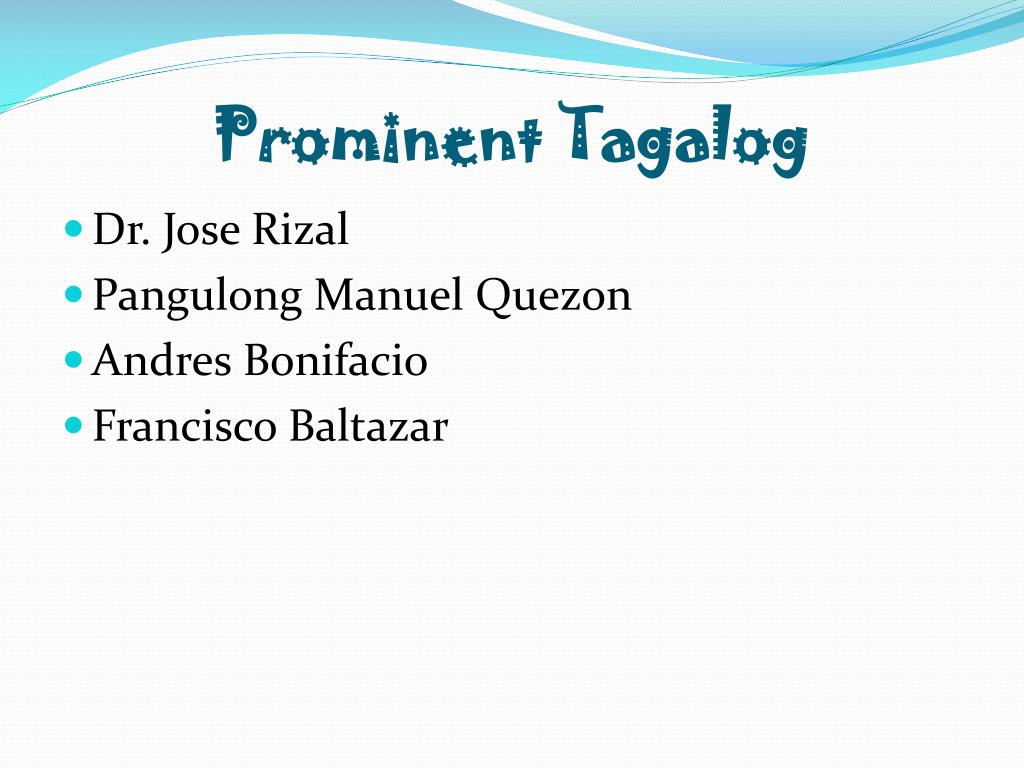 Prominent Tagalog

- Dr. Jose Rizal
- Pangulong Manuel Quezon
- Andres Bonifacio
- Francisco Baltazar